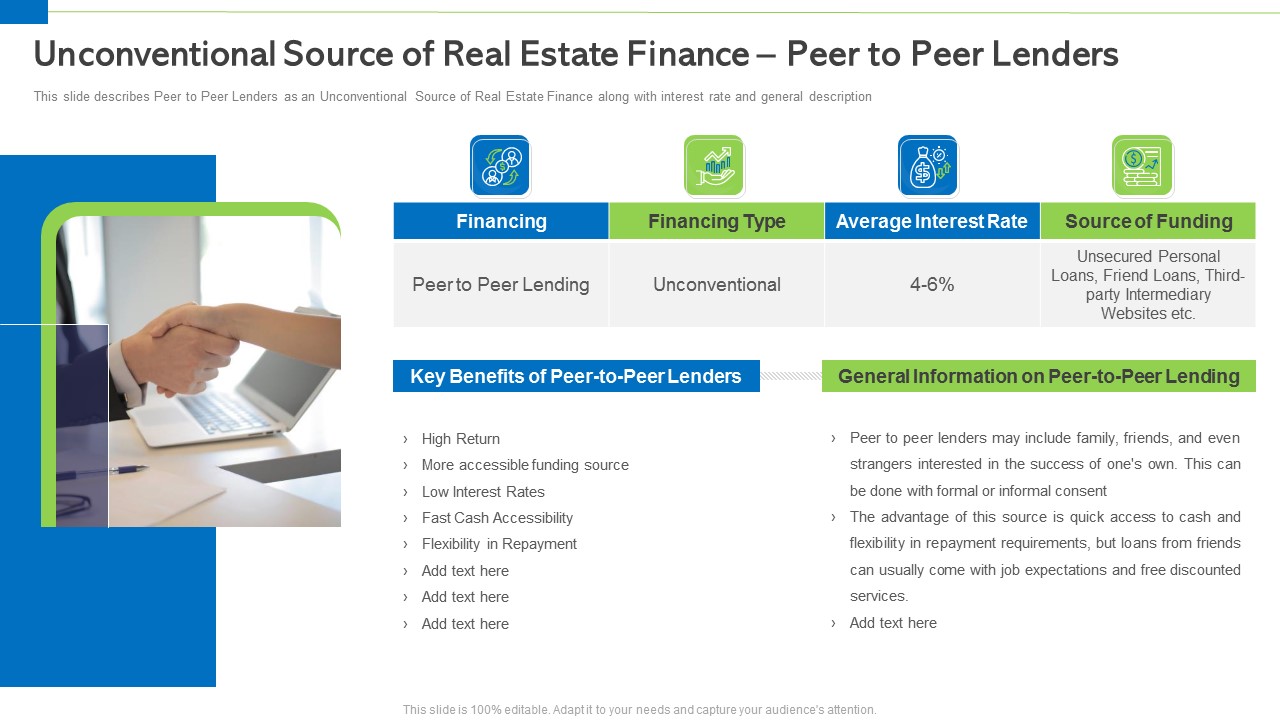 Unconventional Source of Real Estate Finance – Peer to Peer Lenders

This slide describes Peer to Peer Lenders as an Unconventional Source of Real Estate Finance along with interest rate and general description

| Financing | Financing Type | Average Interest Rate | Source of Funding |
|---|---|---|---|
| Peer to Peer Lending | Unconventional | 4-6% | Unsecured Personal Loans, Friend Loans, Third-party Intermediary Websites etc. |

Key Benefits of Peer-to-Peer Lenders

› High Return
› More accessible funding source
› Low Interest Rates
› Fast Cash Accessibility
› Flexibility in Repayment
› Add text here
› Add text here
› Add text here

General Information on Peer-to-Peer Lending

› Peer to peer lenders may include family, friends, and even strangers interested in the success of one's own. This can be done with formal or informal consent
› The advantage of this source is quick access to cash and flexibility in repayment requirements, but loans from friends can usually come with job expectations and free discounted services.
› Add text here

This slide is 100% editable. Adapt it to your needs and capture your audience's attention.